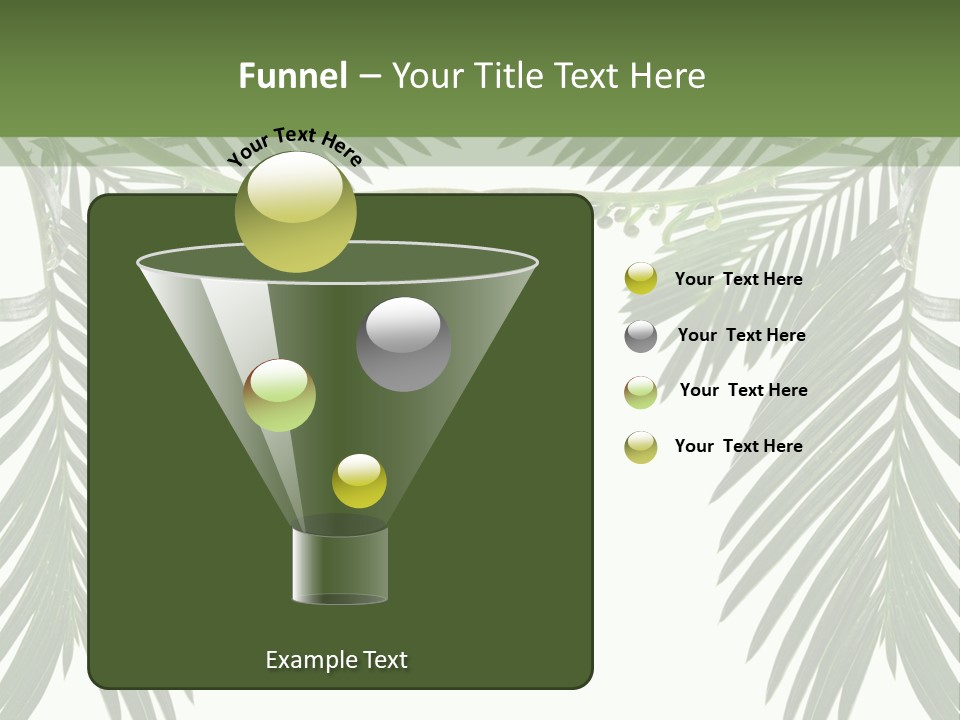 Funnel – Your Title Text Here

Your Text Here

Your Text Here

Your Text Here

Your Text Here

Your Text Here

Example Text